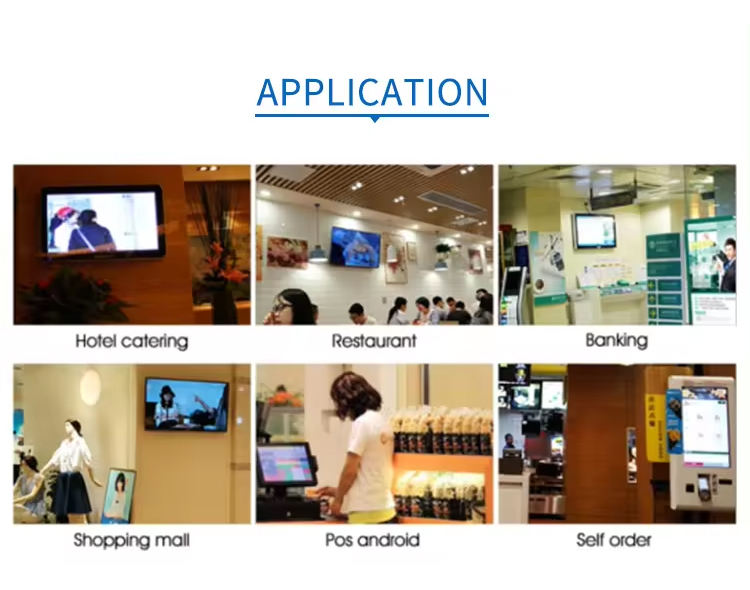 APPLICATION

Hotel catering

Restaurant

Banking

Shopping mall

Pos android

Self order